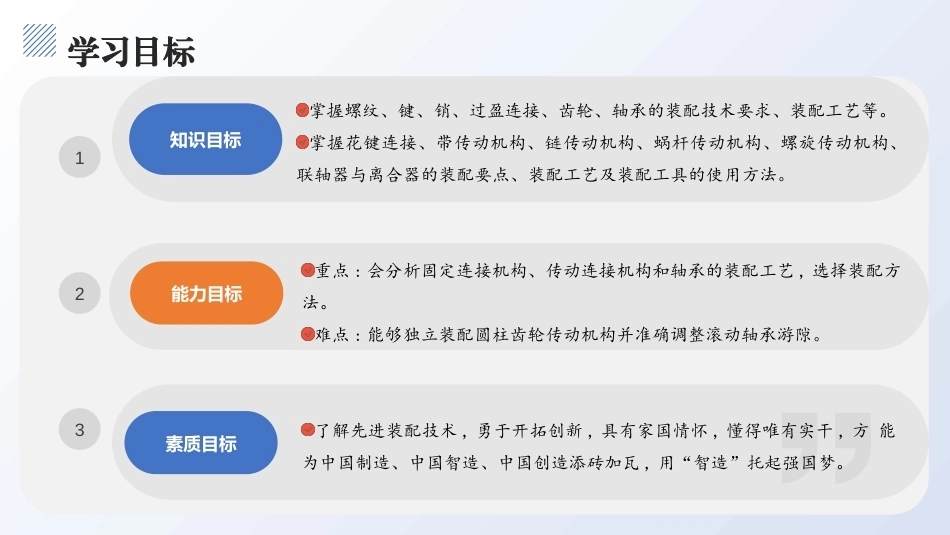 学习目标

1

知识目标

掌握螺纹、键、销、过盈连接、齿轮、轴承的装配技术要求、装配工艺等。

掌握花键连接、带传动机构、链传动机构、蜗杆传动机构、螺旋传动机构、联轴器与离合器的装配要点、装配工艺及装配工具的使用方法。

2

能力目标

重点：会分析固定连接机构、传动连接机构和轴承的装配工艺，选择装配方法。

难点：能够独立装配圆柱齿轮传动机构并准确调整滚动轴承游隙。

3

素质目标

了解先进装配技术，勇于开拓创新，具有家国情怀，懂得唯有实干，方 能为中国制造、中国智造、中国创造添砖加瓦，用“智造”托起强国梦。